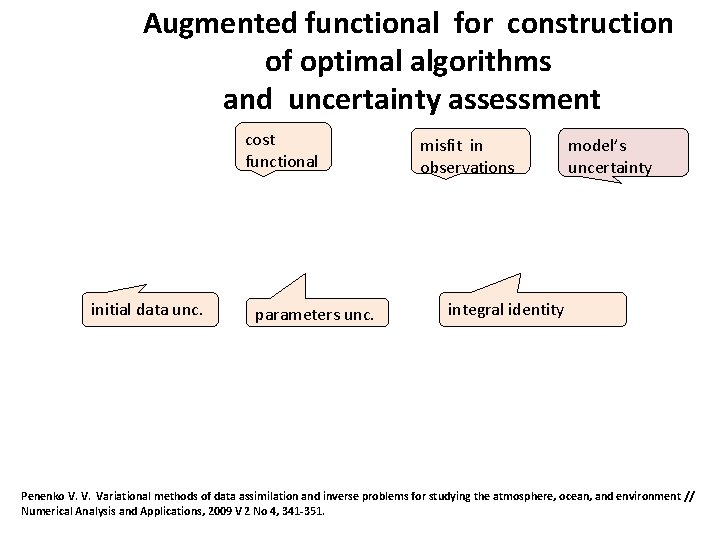 Augmented functional for construction of optimal algorithms and uncertainty assessment

cost functional

misfit in observations

model's uncertainty

initial data unc.

parameters unc.

integral identity

Penenko V. V. Variational methods of data assimilation and inverse problems for studying the atmosphere, ocean, and environment // Numerical Analysis and Applications, 2009 V 2 No 4, 341-351.